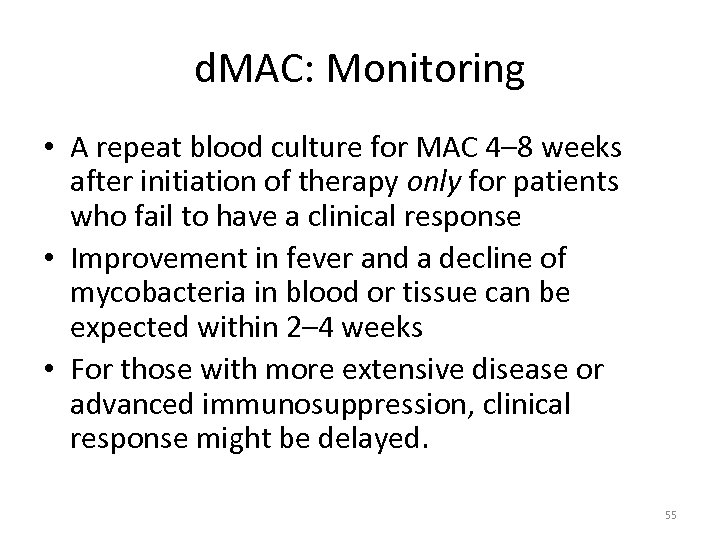 dMAC: Monitoring

• A repeat blood culture for MAC 4–8 weeks after initiation of therapy only for patients who fail to have a clinical response
• Improvement in fever and a decline of mycobacteria in blood or tissue can be expected within 2–4 weeks
• For those with more extensive disease or advanced immunosuppression, clinical response might be delayed.

55